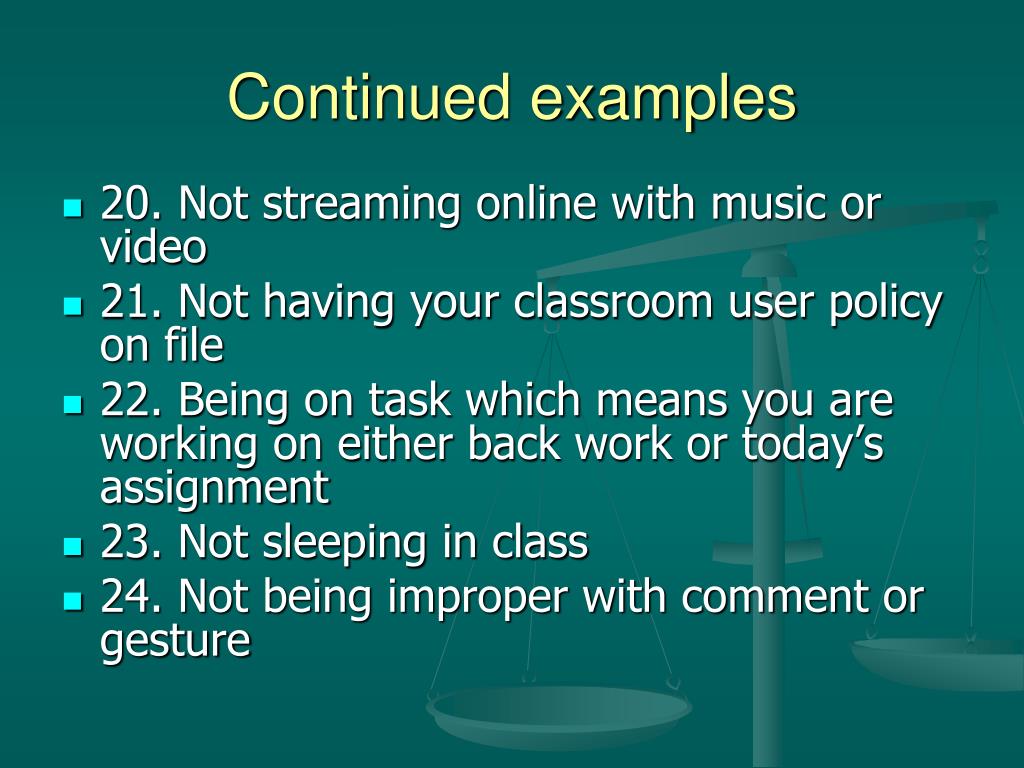 Continued examples

- 20. Not streaming online with music or video
- 21. Not having your classroom user policy on file
- 22. Being on task which means you are working on either back work or today’s assignment
- 23. Not sleeping in class
- 24. Not being improper with comment or gesture